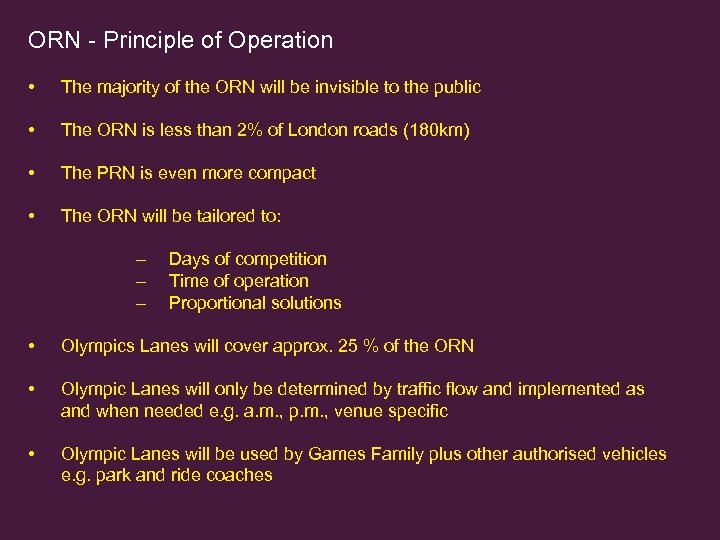 ORN - Principle of Operation

• The majority of the ORN will be invisible to the public

• The ORN is less than 2% of London roads (180km)

• The PRN is even more compact

• The ORN will be tailored to:

– Days of competition
– Time of operation
– Proportional solutions

• Olympics Lanes will cover approx. 25 % of the ORN

• Olympic Lanes will only be determined by traffic flow and implemented as and when needed e.g. a.m., p.m., venue specific

• Olympic Lanes will be used by Games Family plus other authorised vehicles e.g. park and ride coaches